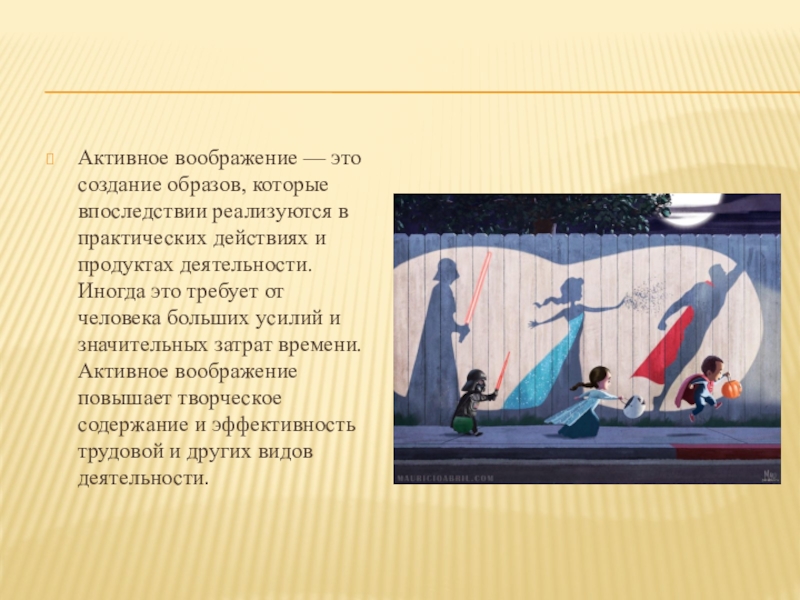 Активное воображение — это создание образов, которые впоследствии реализуются в практических действиях и продуктах деятельности. Иногда это требует от человека больших усилий и значительных затрат времени. Активное воображение повышает творческое содержание и эффективность трудовой и других видов деятельности.

MAURICIOABRIL.COM